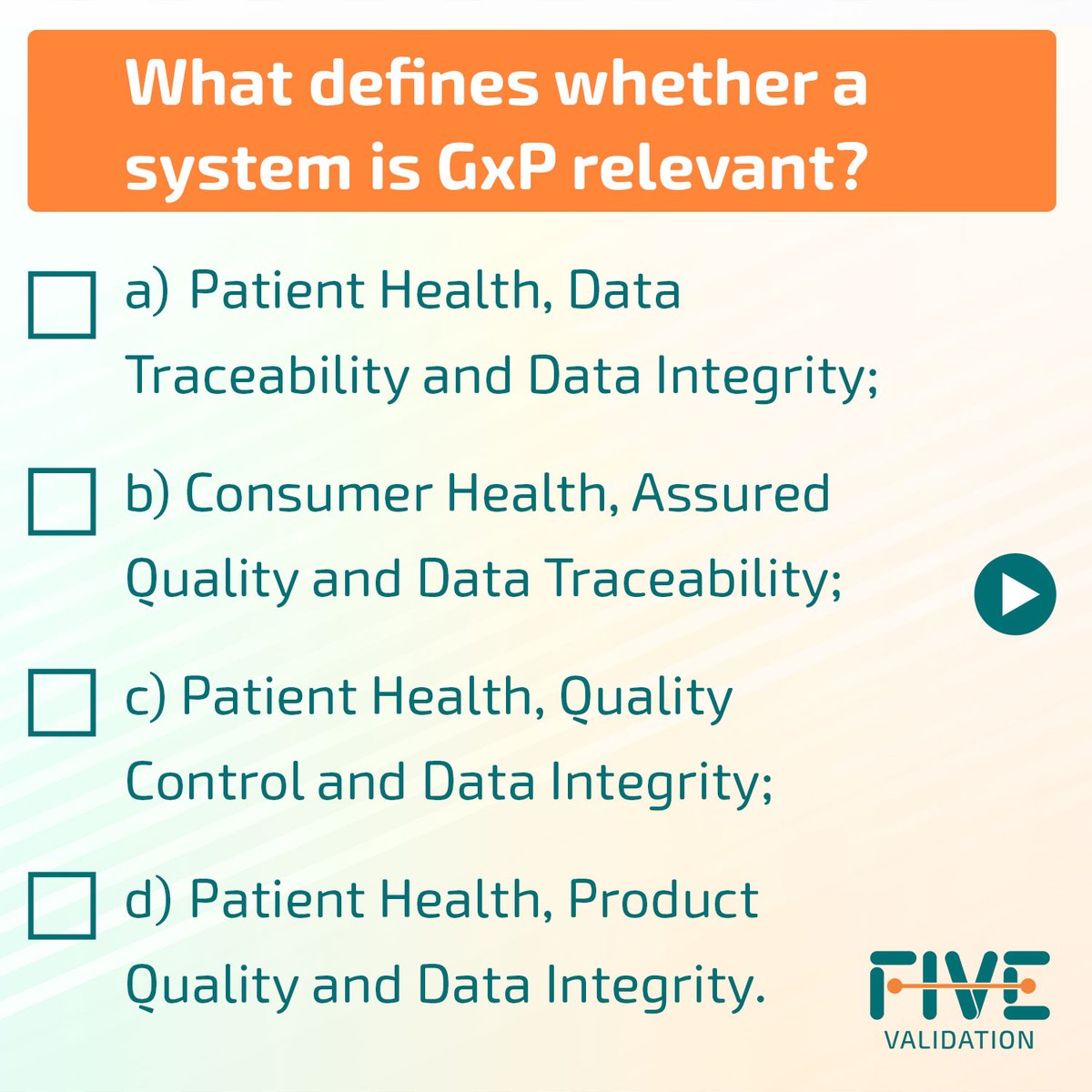 What defines whether a system is GxP relevant?

a) Patient Health, Data Traceability and Data Integrity;

b) Consumer Health, Assured Quality and Data Traceability;

c) Patient Health, Quality Control and Data Integrity;

d) Patient Health, Product Quality and Data Integrity.

FIVE
VALIDATION